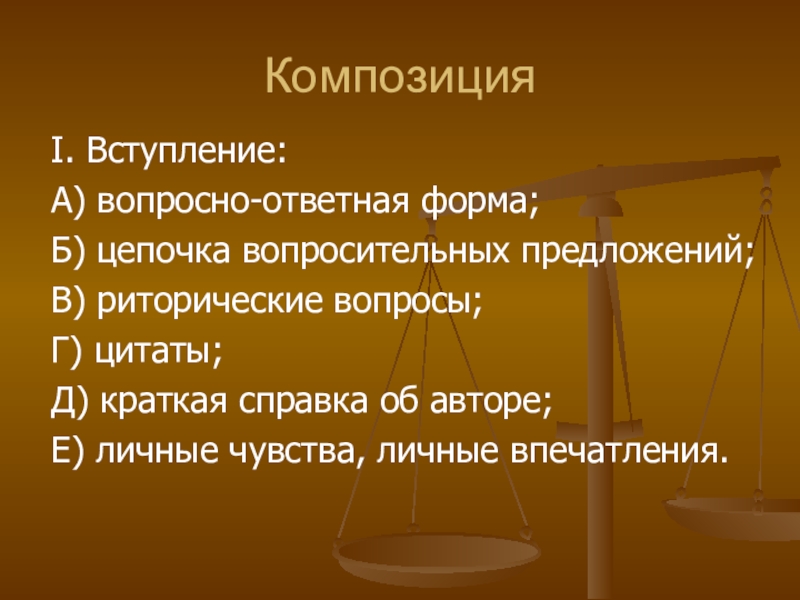 Композиция

I. Вступление:
А) вопросно-ответная форма;
Б) цепочка вопросительных предложений;
В) риторические вопросы;
Г) цитаты;
Д) краткая справка об авторе;
Е) личные чувства, личные впечатления.